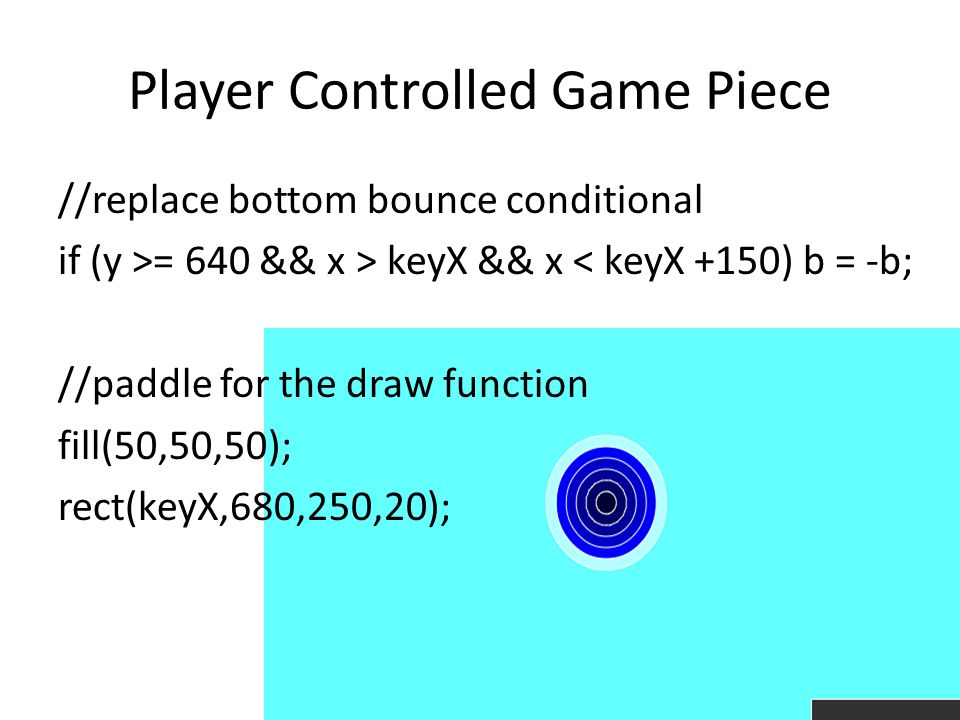 Player Controlled Game Piece

//replace bottom bounce conditional
if (y >= 640 && x > keyX && x < keyX +150) b = -b;

//paddle for the draw function
fill(50,50,50);
rect(keyX,680,250,20);